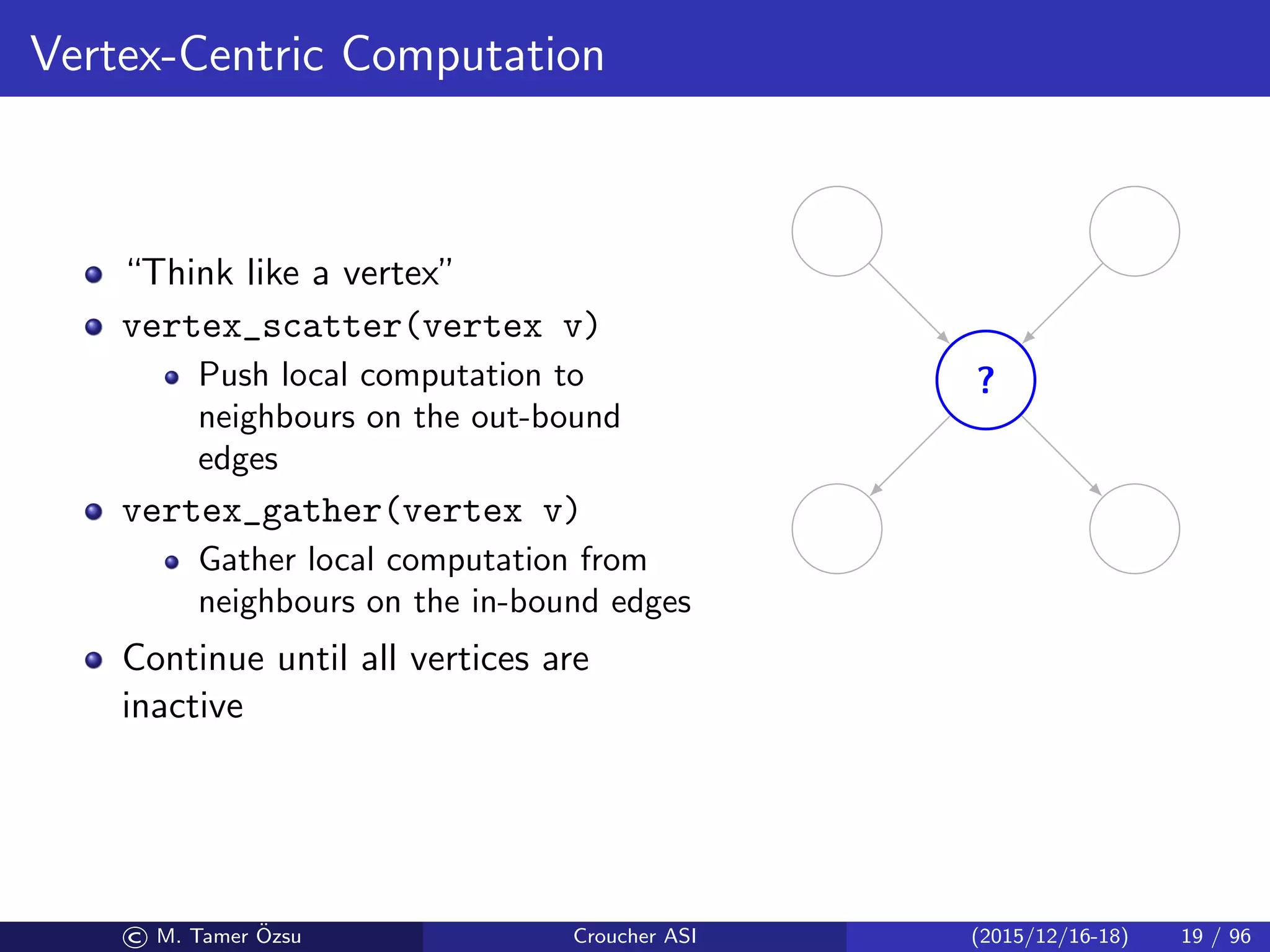 Vertex-Centric Computation

- "Think like a vertex"
- vertex_scatter(vertex v)
  - Push local computation to neighbours on the out-bound edges
- vertex_gather(vertex v)
  - Gather local computation from neighbours on the in-bound edges
- Continue until all vertices are inactive

?

© M. Tamer Özsu Croucher ASI (2015/12/16-18) 19 / 96